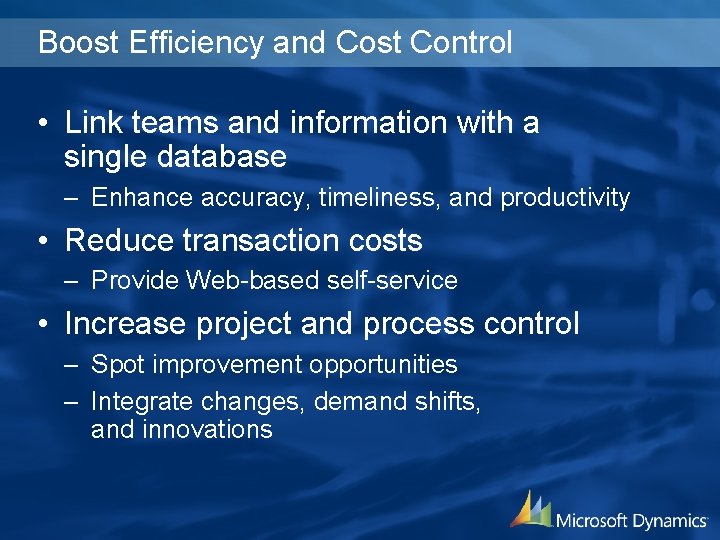 Boost Efficiency and Cost Control

• Link teams and information with a single database
– Enhance accuracy, timeliness, and productivity

• Reduce transaction costs
– Provide Web-based self-service

• Increase project and process control
– Spot improvement opportunities
– Integrate changes, demand shifts, and innovations

Microsoft Dynamics